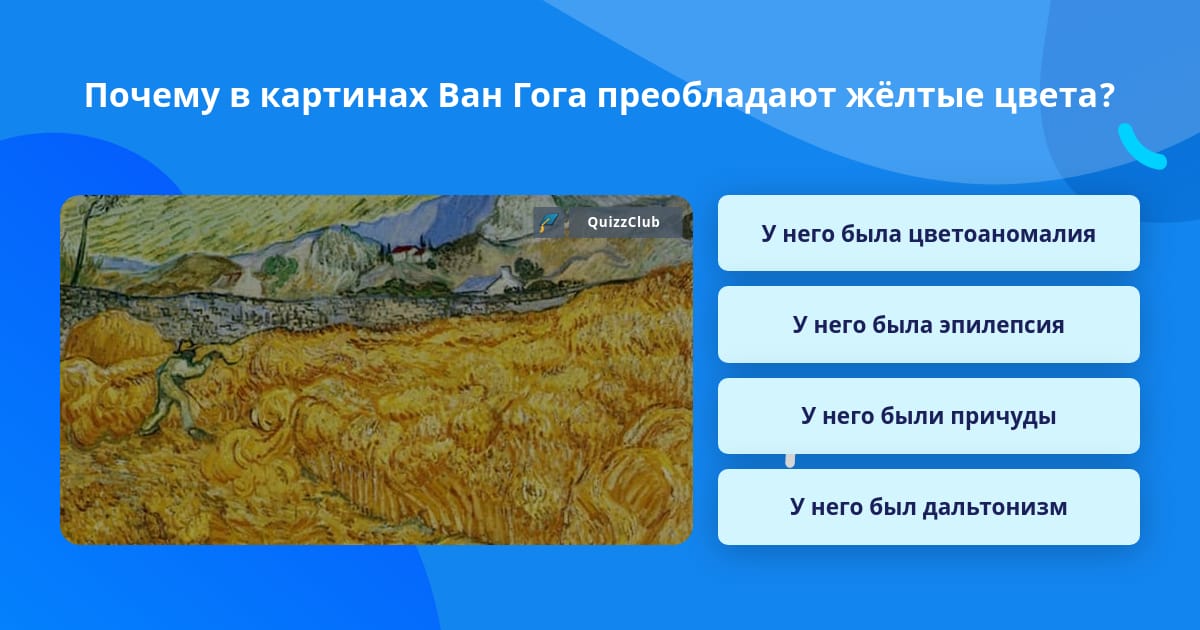 Почему в картинах Ван Гога преобладают жёлтые цвета?

QuizzClub

У него была цветоаномалия

У него была эпилепсия

У него были причуды

У него был дальтонизм